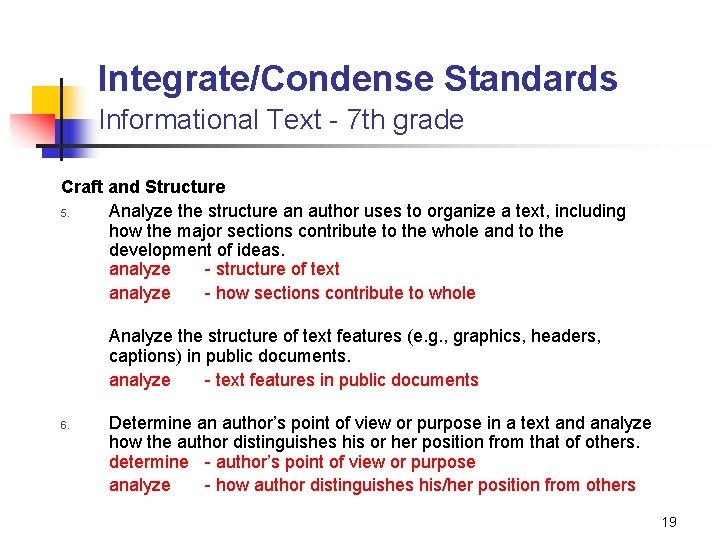 Integrate/Condense Standards
Informational Text - 7th grade

Craft and Structure

5. Analyze the structure an author uses to organize a text, including how the major sections contribute to the whole and to the development of ideas.
analyze - structure of text
analyze - how sections contribute to whole

Analyze the structure of text features (e.g., graphics, headers, captions) in public documents.
analyze - text features in public documents

6. Determine an author's point of view or purpose in a text and analyze how the author distinguishes his or her position from that of others.
determine - author's point of view or purpose
analyze - how author distinguishes his/her position from others

19